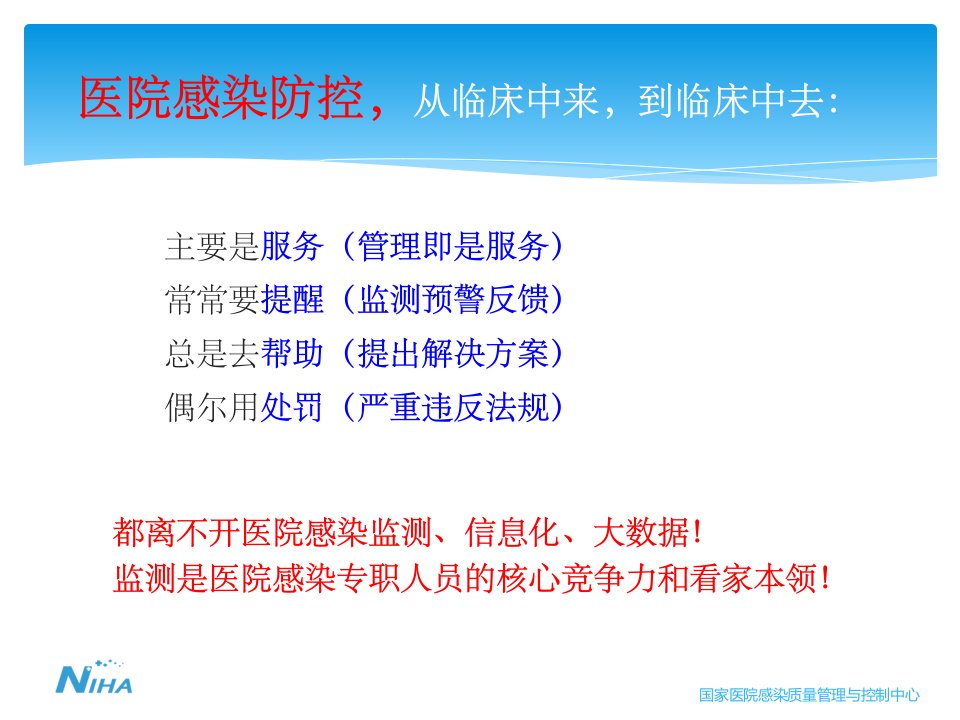 医院感染防控，从临床中来，到临床中去:

主要是服务（管理即是服务）
常常要提醒（监测预警反馈）
总是去帮助（提出解决方案）
偶尔用处罚（严重违反法规）

都离不开医院感染监测、信息化、大数据!
监测是医院感染专职人员的核心竞争力和看家本领!

NIHA

国家医院感染质量管理与控制中心